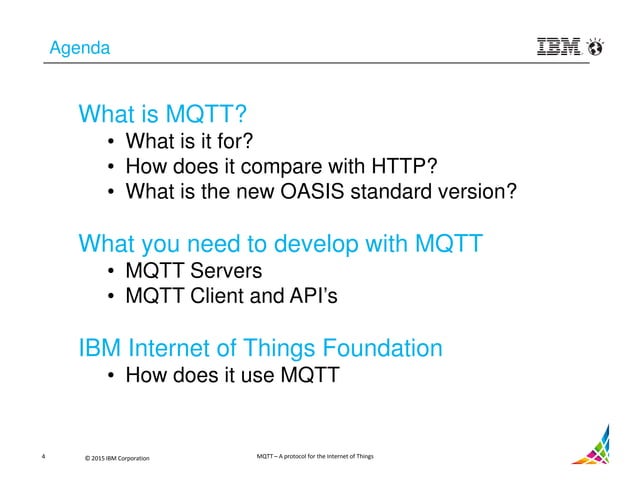 Agenda

IBM

What is MQTT?
• What is it for?
• How does it compare with HTTP?
• What is the new OASIS standard version?

What you need to develop with MQTT
• MQTT Servers
• MQTT Client and API's

IBM Internet of Things Foundation
• How does it use MQTT

4 © 2015 IBM Corporation MQTT – A protocol for the Internet of Things